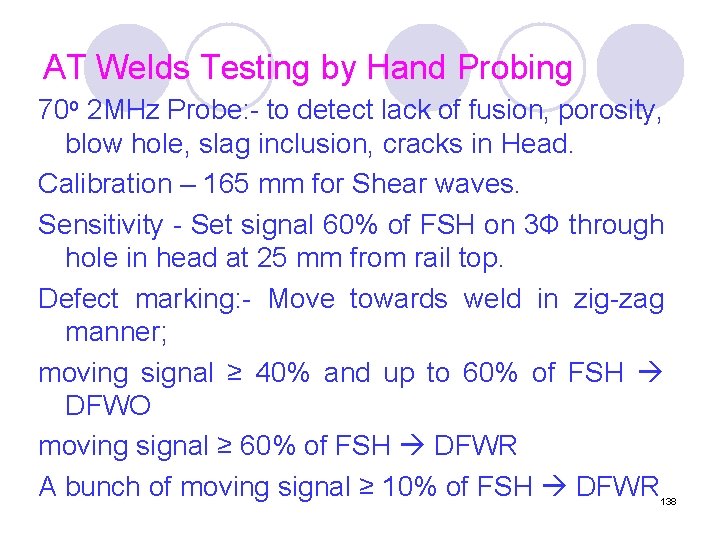 AT Welds Testing by Hand Probing

70º 2MHz Probe:- to detect lack of fusion, porosity, blow hole, slag inclusion, cracks in Head.

Calibration – 165 mm for Shear waves.

Sensitivity - Set signal 60% of FSH on 3Φ through hole in head at 25 mm from rail top.

Defect marking:- Move towards weld in zig-zag manner;

moving signal ≥ 40% and up to 60% of FSH → DFWO

moving signal ≥ 60% of FSH → DFWR

A bunch of moving signal ≥ 10% of FSH → DFWR

138